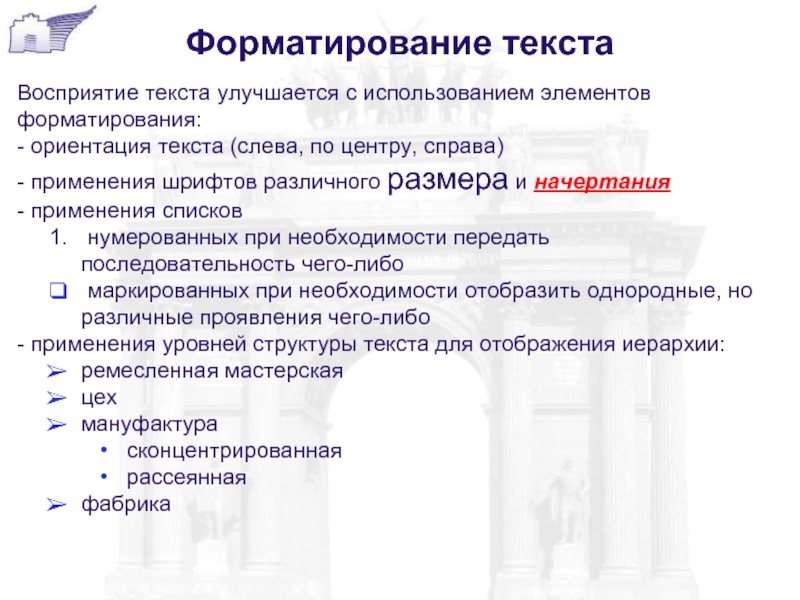 Форматирование текста

Восприятие текста улучшается с использованием элементов форматирования:
- ориентация текста (слева, по центру, справа)
- применения шрифтов различного размера и начертания
- применения списков
1. нумерованных при необходимости передать последовательность чего-либо
❑ маркированных при необходимости отобразить однородные, но различные проявления чего-либо
- применения уровней структуры текста для отображения иерархии:
➢ ремесленная мастерская
➢ цех
➢ мануфактура
• сконцентрированная
• рассеянная
➢ фабрика